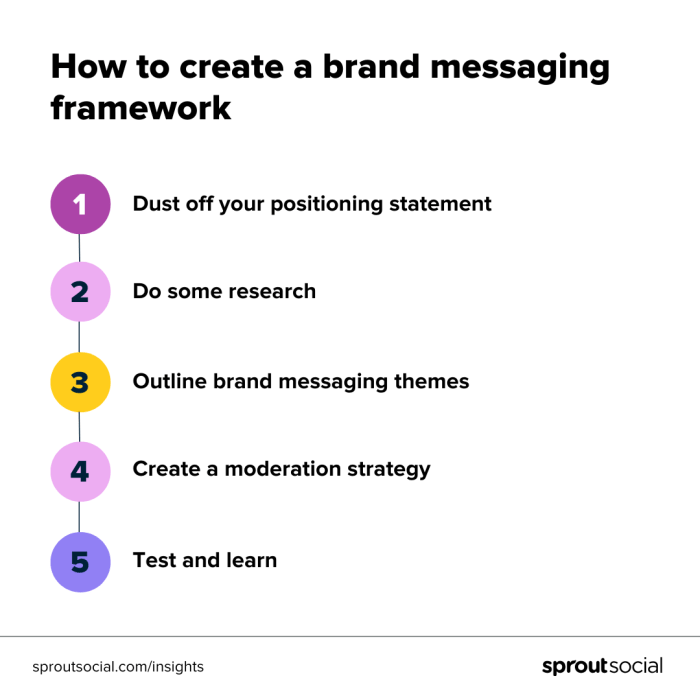 How to create a brand messaging framework

1 Dust off your positioning statement

2 Do some research

3 Outline brand messaging themes

4 Create a moderation strategy

5 Test and learn

sproutsocial.com/insights

sproutsocial